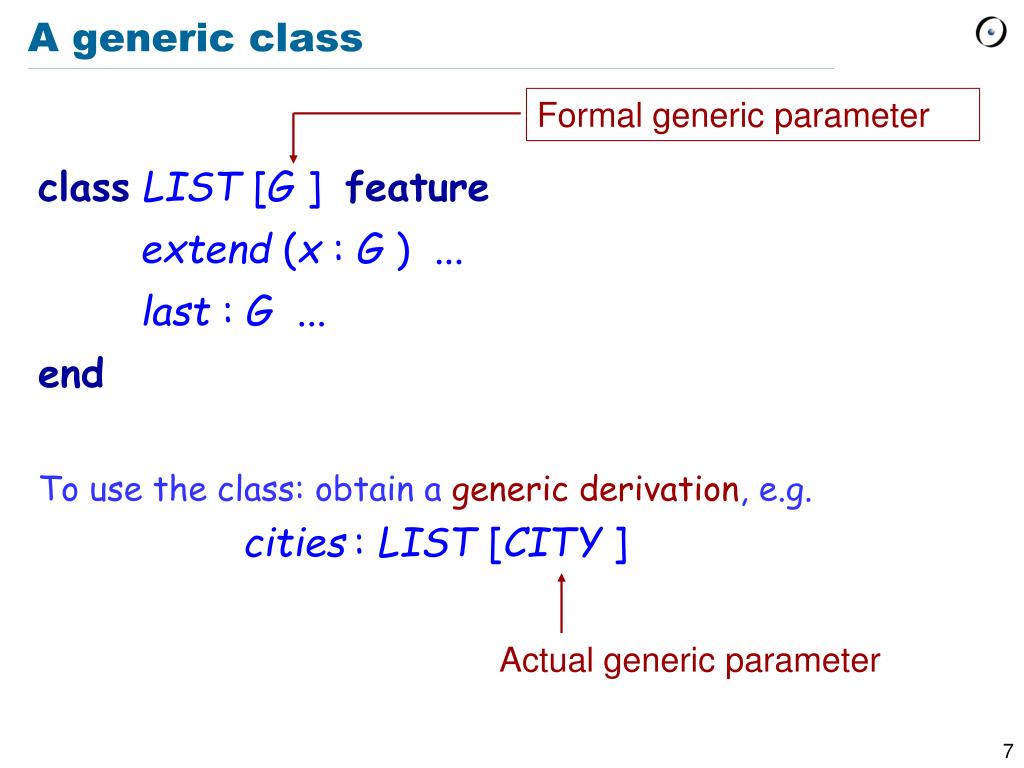 A generic class

Formal generic parameter

class LIST [G ] feature
extend (x : G ) ...
last : G ...
end

To use the class: obtain a generic derivation, e.g.
cities : LIST [CITY ]

Actual generic parameter

7